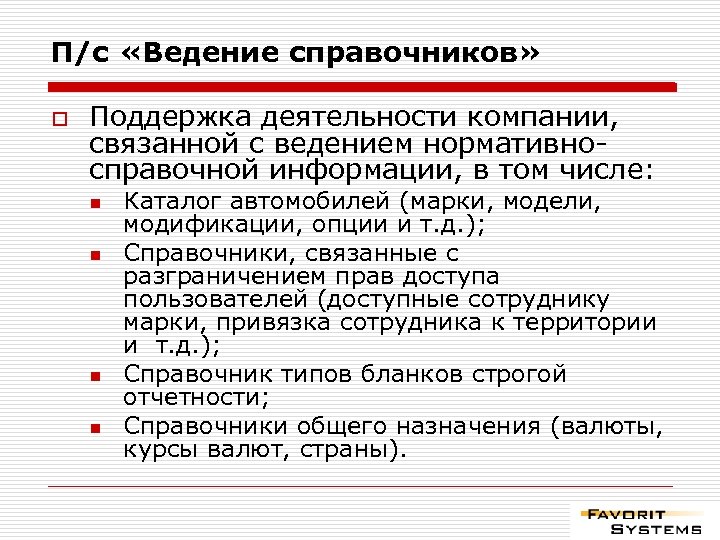 П/с «Ведение справочников»

Поддержка деятельности компании, связанной с ведением нормативно-справочной информации, в том числе:

Каталог автомобилей (марки, модели, модификации, опции и т.д.);

Справочники, связанные с разграничением прав доступа пользователей (доступные сотруднику марки, привязка сотрудника к территории и т.д.);

Справочник типов бланков строгой отчетности;

Справочники общего назначения (валюты, курсы валют, страны).

FAVORIT SYSTEMS